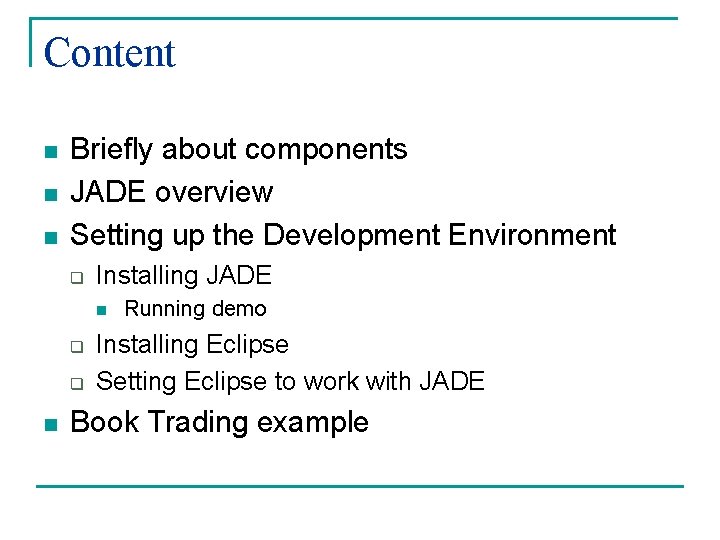 Content

- Briefly about components
- JADE overview
- Setting up the Development Environment
  - Installing JADE
    - Running demo
  - Installing Eclipse
  - Setting Eclipse to work with JADE
- Book Trading example